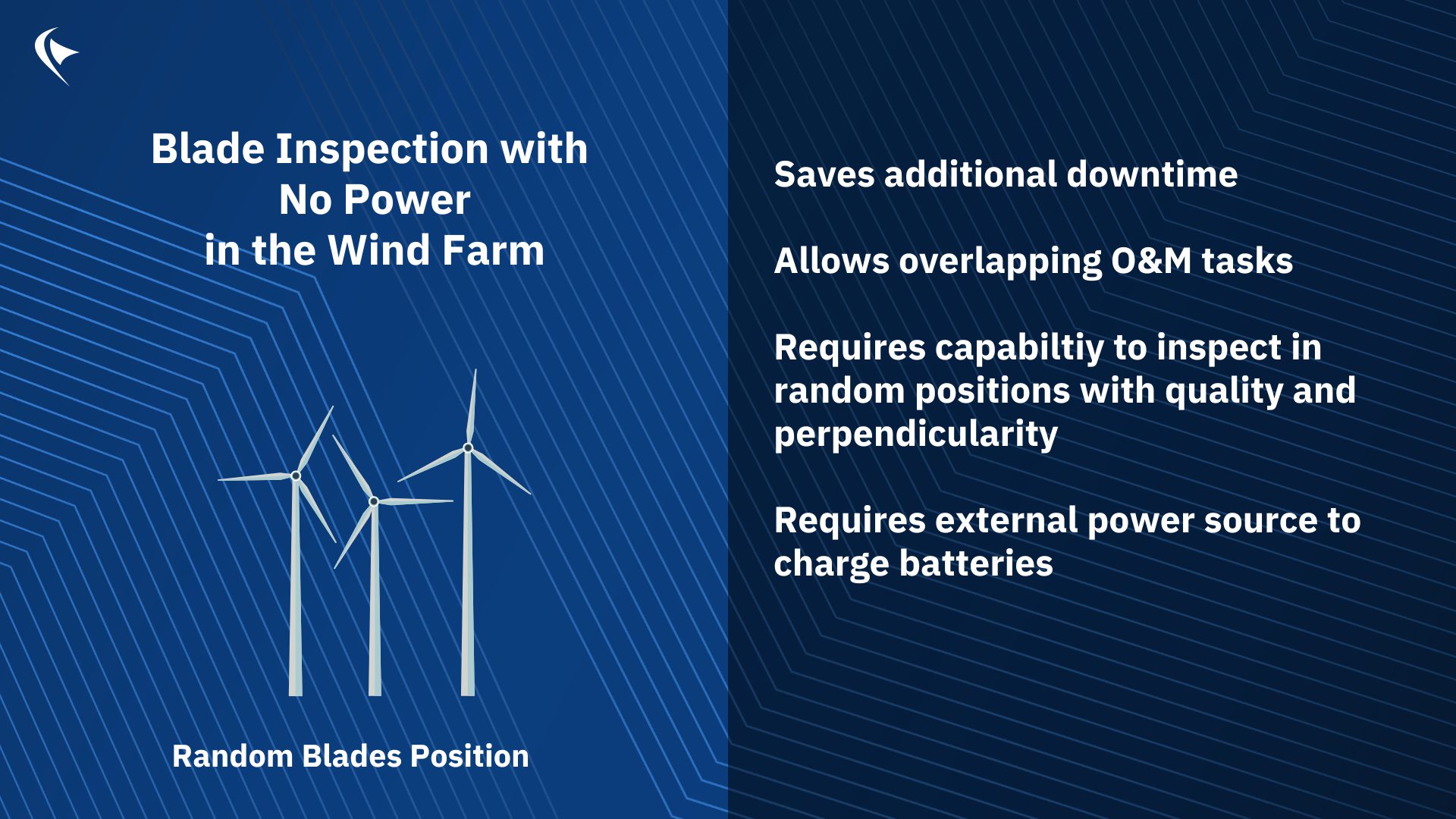 Blade Inspection with
No Power
in the Wind Farm

Random Blades Position

Saves additional downtime

Allows overlapping O&M tasks

Requires capabiltiy to inspect in random positions with quality and perpendicularity

Requires external power source to charge batteries